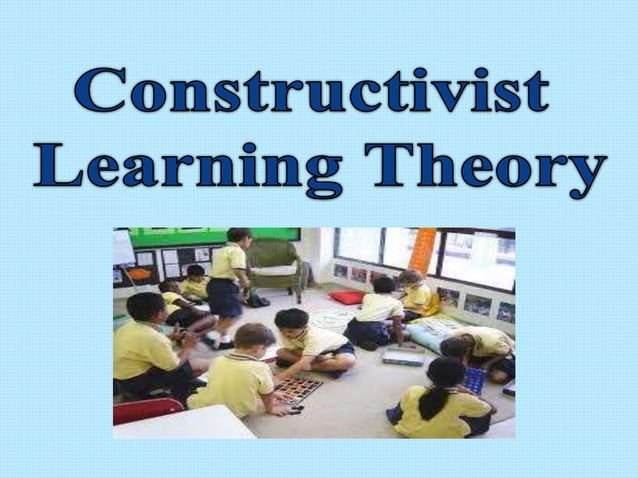 Constructivist Learning Theory